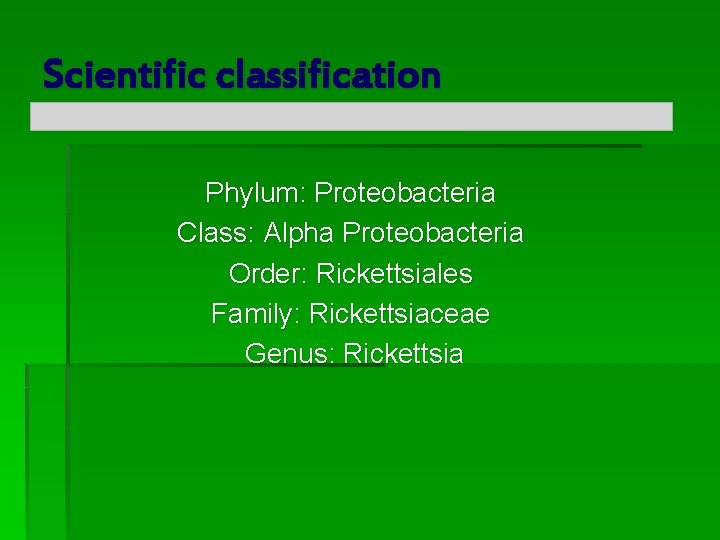 Scientific classification

Phylum: Proteobacteria
Class: Alpha Proteobacteria
Order: Rickettsiales
Family: Rickettsiaceae
Genus: Rickettsia